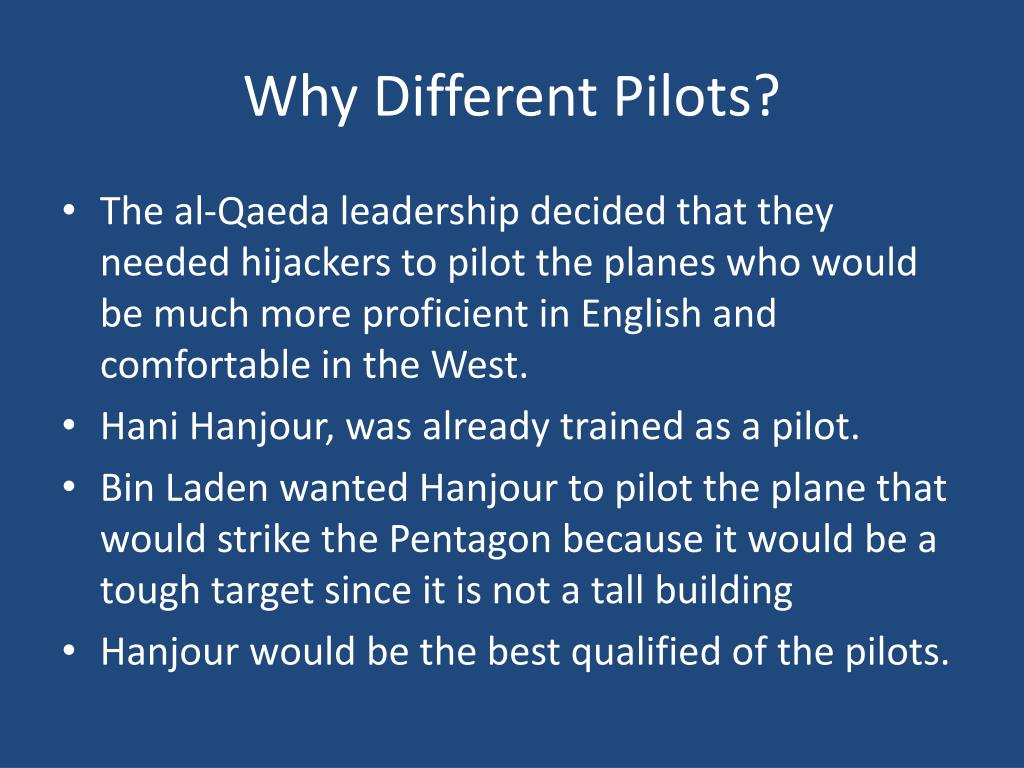 Why Different Pilots?

• The al-Qaeda leadership decided that they needed hijackers to pilot the planes who would be much more proficient in English and comfortable in the West.
• Hani Hanjour, was already trained as a pilot.
• Bin Laden wanted Hanjour to pilot the plane that would strike the Pentagon because it would be a tough target since it is not a tall building
• Hanjour would be the best qualified of the pilots.